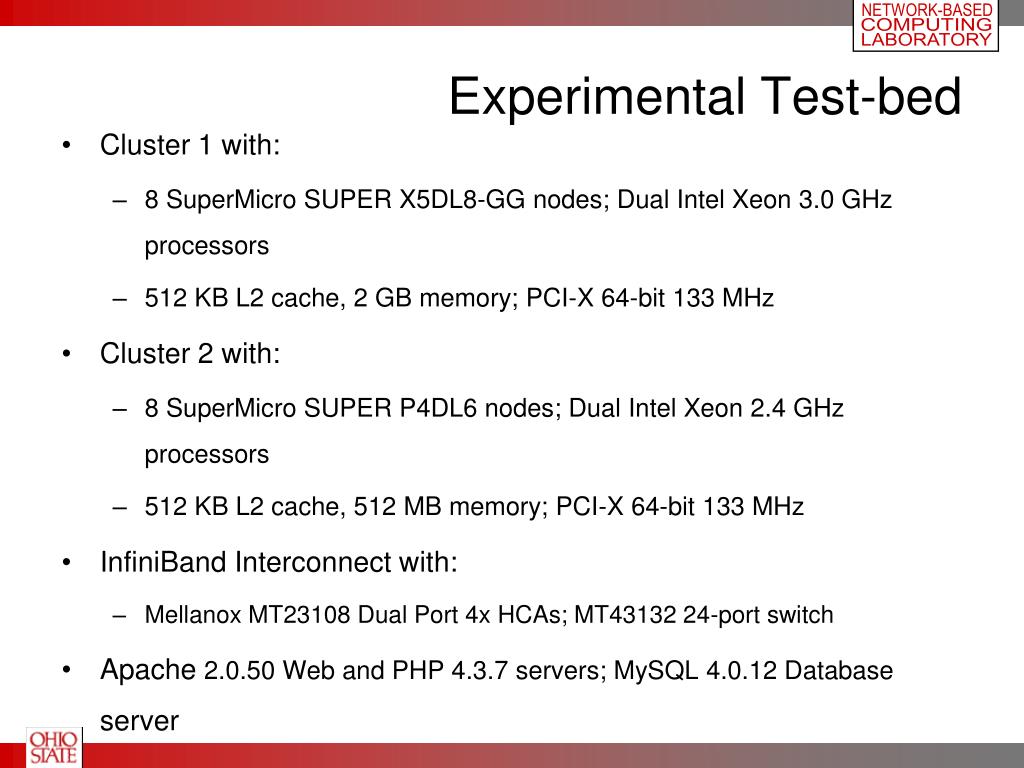 NETWORK-BASED COMPUTING LABORATORY

Experimental Test-bed

• Cluster 1 with:
– 8 SuperMicro SUPER X5DL8-GG nodes; Dual Intel Xeon 3.0 GHz processors
– 512 KB L2 cache, 2 GB memory; PCI-X 64-bit 133 MHz
• Cluster 2 with:
– 8 SuperMicro SUPER P4DL6 nodes; Dual Intel Xeon 2.4 GHz processors
– 512 KB L2 cache, 512 MB memory; PCI-X 64-bit 133 MHz
• InfiniBand Interconnect with:
– Mellanox MT23108 Dual Port 4x HCAs; MT43132 24-port switch
• Apache 2.0.50 Web and PHP 4.3.7 servers; MySQL 4.0.12 Database server

OHIO STATE